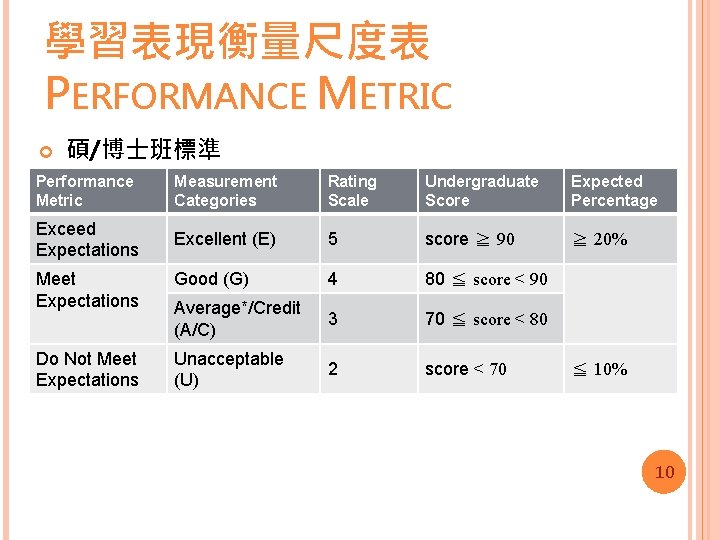 學習表現衡量尺度表
PERFORMANCE METRIC

碩/博士班標準

| Performance Metric | Measurement Categories | Rating Scale | Undergraduate Score | Expected Percentage |
|---|---|---|---|---|
| Exceed Expectations | Excellent (E) | 5 | score $\geqq 90$ | $\geqq 20\%$ |
| Meet Expectations | Good (G) | 4 | $80 \leqq$ score $< 90$ | |
| | Average*/Credit (A/C) | 3 | $70 \leqq$ score $< 80$ | |
| Do Not Meet Expectations | Unacceptable (U) | 2 | score $< 70$ | $\leqq 10\%$ |

10